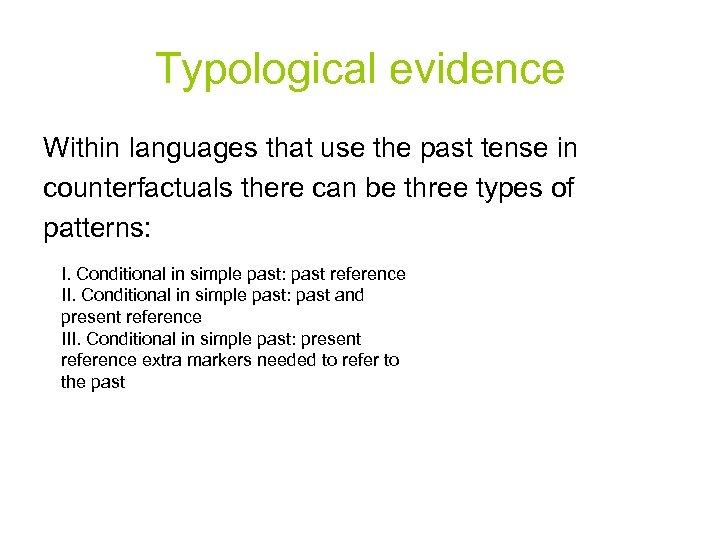 Typological evidence

Within languages that use the past tense in counterfactuals there can be three types of patterns:

I. Conditional in simple past: past reference
II. Conditional in simple past: past and present reference
III. Conditional in simple past: present reference extra markers needed to refer to the past